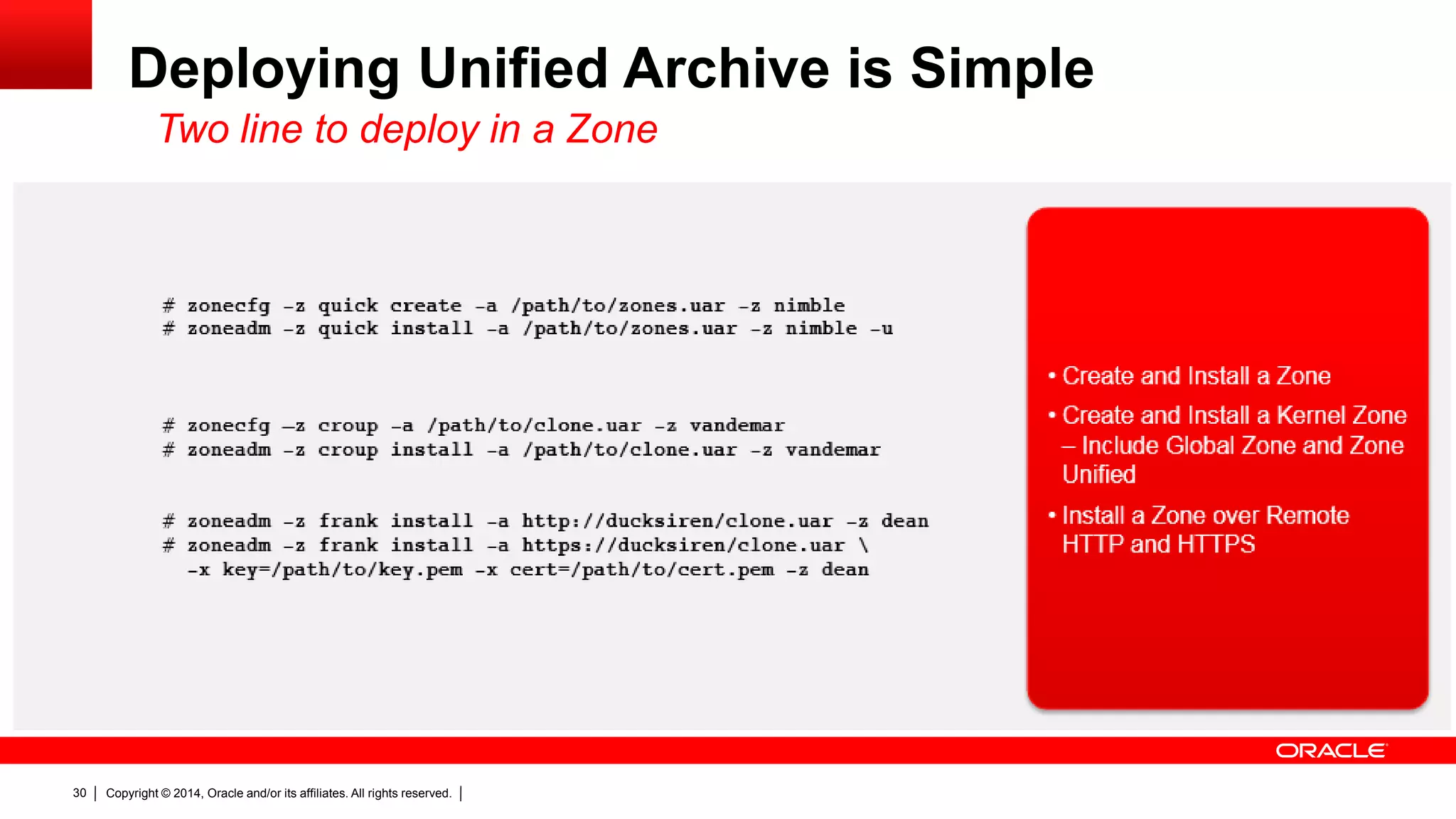 Deploying Unified Archive is Simple

Two line to deploy in a Zone

# zonecfg -z quick create -a /path/to/zones.uar -z nimble
# zoneadm -z quick install -a /path/to/zones.uar -z nimble -u

# zonecfg -z croup -a /path/to/clone.uar -z vandemar
# zoneadm -z croup install -a /path/to/clone.uar -z vandemar

# zoneadm -z frank install -a http://ducksiren/clone.uar -z dean
# zoneadm -z frank install -a https://ducksiren/clone.uar \
-x key=/path/to/key.pem -x cert=/path/to/cert.pem -z dean

• Create and Install a Zone
• Create and Install a Kernel Zone
– Include Global Zone and Zone Unified
• Install a Zone over Remote HTTP and HTTPS

ORACLE

30 | Copyright © 2014, Oracle and/or its affiliates. All rights reserved. |